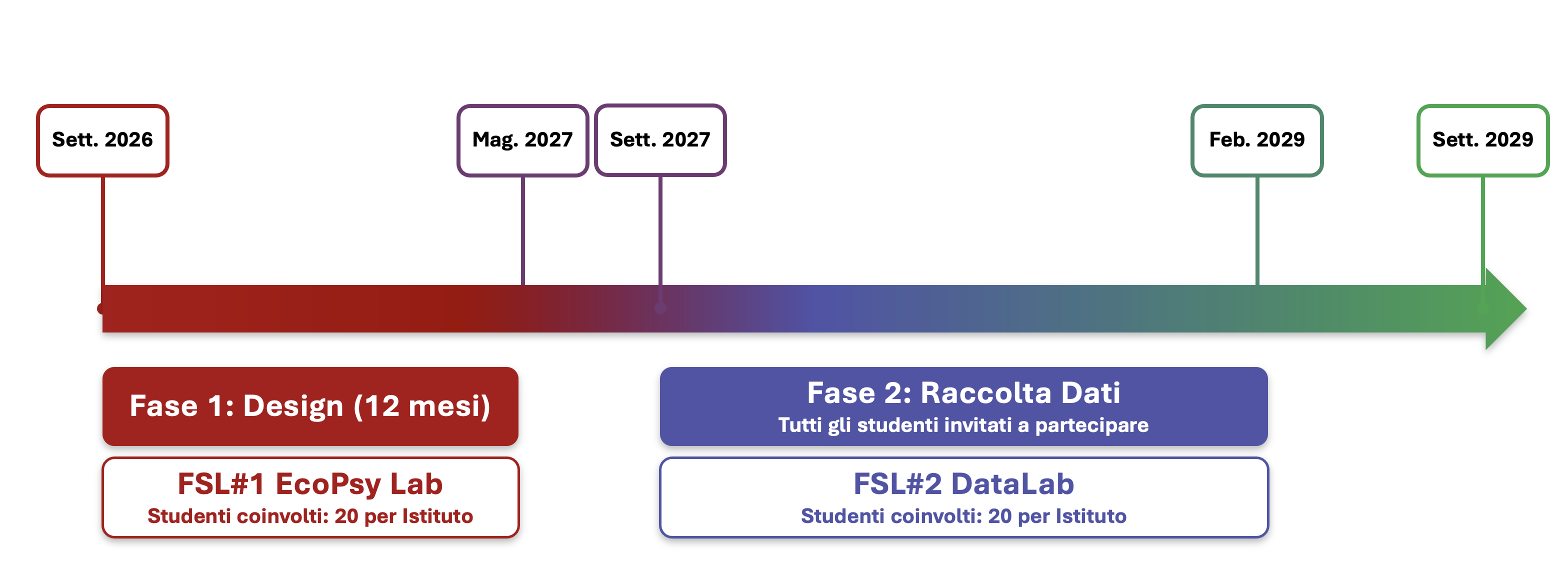 Sett. 2026

Mag. 2027

Sett. 2027

Feb. 2029

Sett. 2029

Fase 1: Design (12 mesi)

FSL#1 EcoPsy Lab
Studenti coinvolti: 20 per Istituto

Fase 2: Raccolta Dati
Tutti gli studenti invitati a partecipare

FSL#2 DataLab
Studenti coinvolti: 20 per Istituto